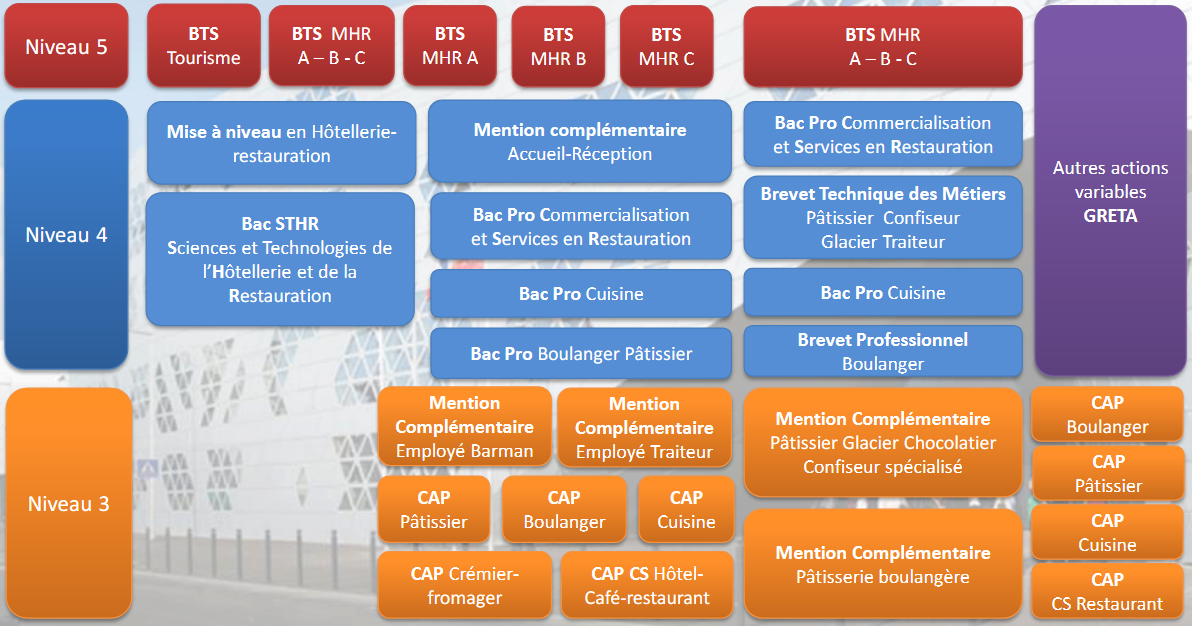 Niveau 5

BTS Tourisme

BTS MHR A – B - C

BTS MHR A

BTS MHR B

BTS MHR C

BTS MHR A – B - C

Niveau 4

Mise à niveau en Hôtellerie-restauration

Bac STHR Sciences et Technologies de l'Hôtellerie et de la Restauration

Mention complémentaire Accueil-Réception

Bac Pro Commercialisation et Services en Restauration

Bac Pro Cuisine

Bac Pro Boulanger Pâtissier

Bac Pro Commercialisation et Services en Restauration

Brevet Technique des Métiers Pâtissier Confiseur Glacier Traiteur

Bac Pro Cuisine

Brevet Professionnel Boulanger

Autres actions variables GRETA

Niveau 3

Mention Complémentaire Employé Barman

Mention Complémentaire Employé Traiteur

CAP Pâtissier

CAP Boulanger

CAP Cuisine

CAP Crémier-fromager

CAP CS Hôtel-Café-restaurant

Mention Complémentaire Pâtissier Glacier Chocolatier Confiseur spécialisé

Mention Complémentaire Pâtisserie boulangère

CAP Boulanger

CAP Pâtissier

CAP Cuisine

CAP CS Restaurant